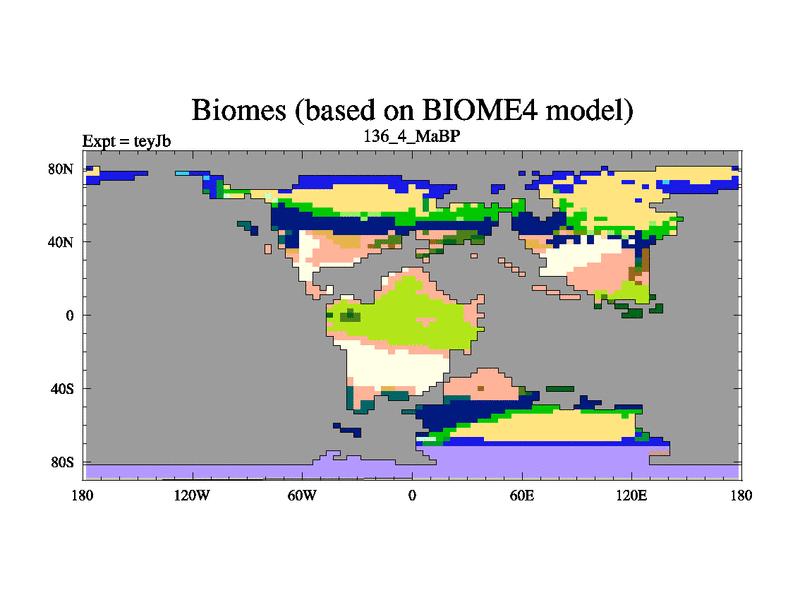 Biomes (based on BIOME4 model)

Expt = teyJb

136_4_MaBP

80N

40N

0

40S

80S

180

120W

60W

0

60E

120E

180